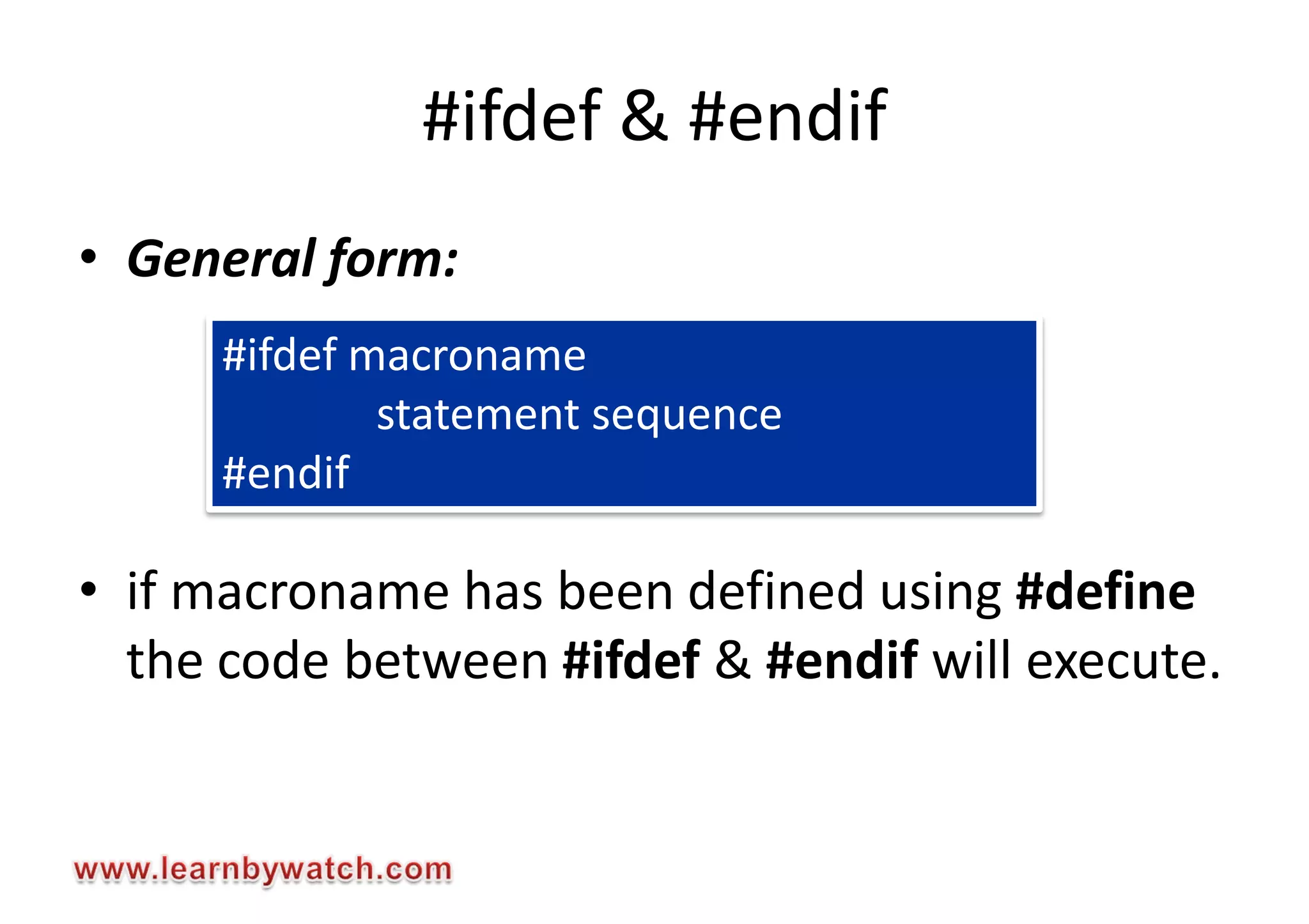 #ifdef & #endif

• General form:

#ifdef macroname
statement sequence
#endif

• if macroname has been defined using #define the code between #ifdef & #endif will execute.

www.learnbywatch.com